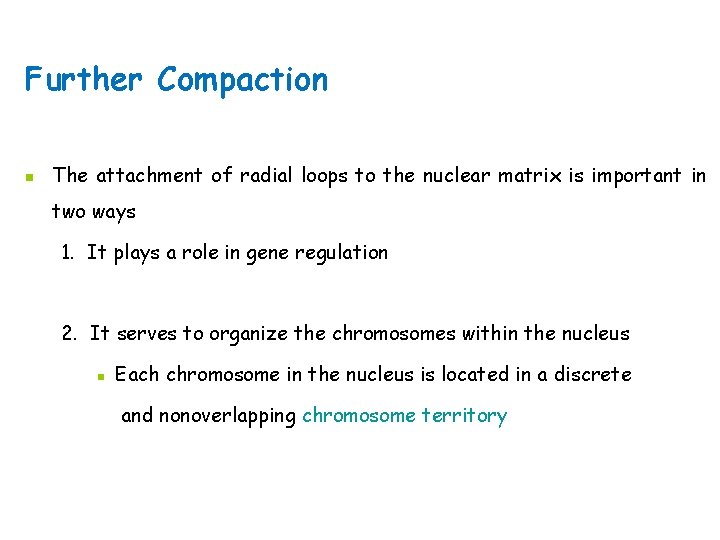 Further Compaction

The attachment of radial loops to the nuclear matrix is important in two ways

1. It plays a role in gene regulation

2. It serves to organize the chromosomes within the nucleus

Each chromosome in the nucleus is located in a discrete and nonoverlapping chromosome territory